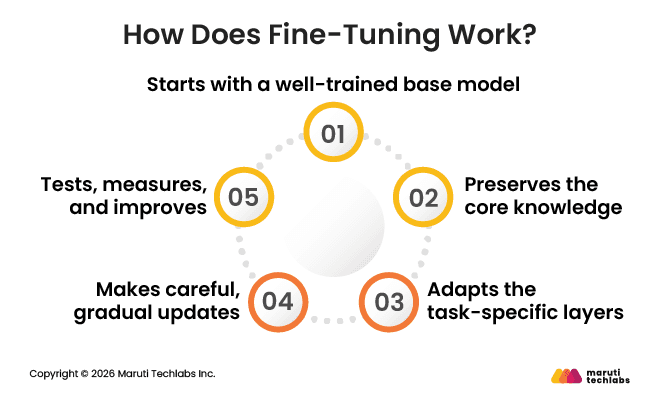 How Does Fine-Tuning Work?

Starts with a well-trained base model

01

02

Preserves the core knowledge

03

Adapts the task-specific layers

04

Makes careful, gradual updates

05

Tests, measures, and improves

Copyright © 2026 Maruti Techlabs Inc.

maruti techlabs